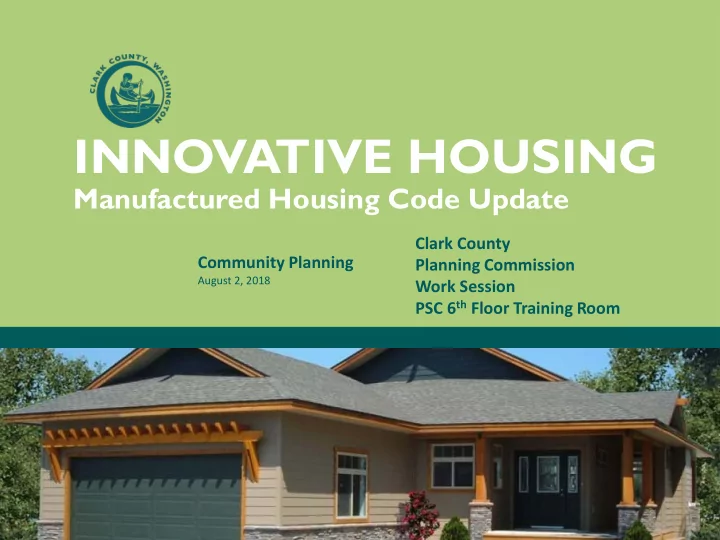 CLARK COUNTY, WASHINGTON

INNOVATIVE HOUSING
Manufactured Housing Code Update

Community Planning
August 2, 2018

Clark County
Planning Commission
Work Session
PSC 6$^{th}$ Floor Training Room